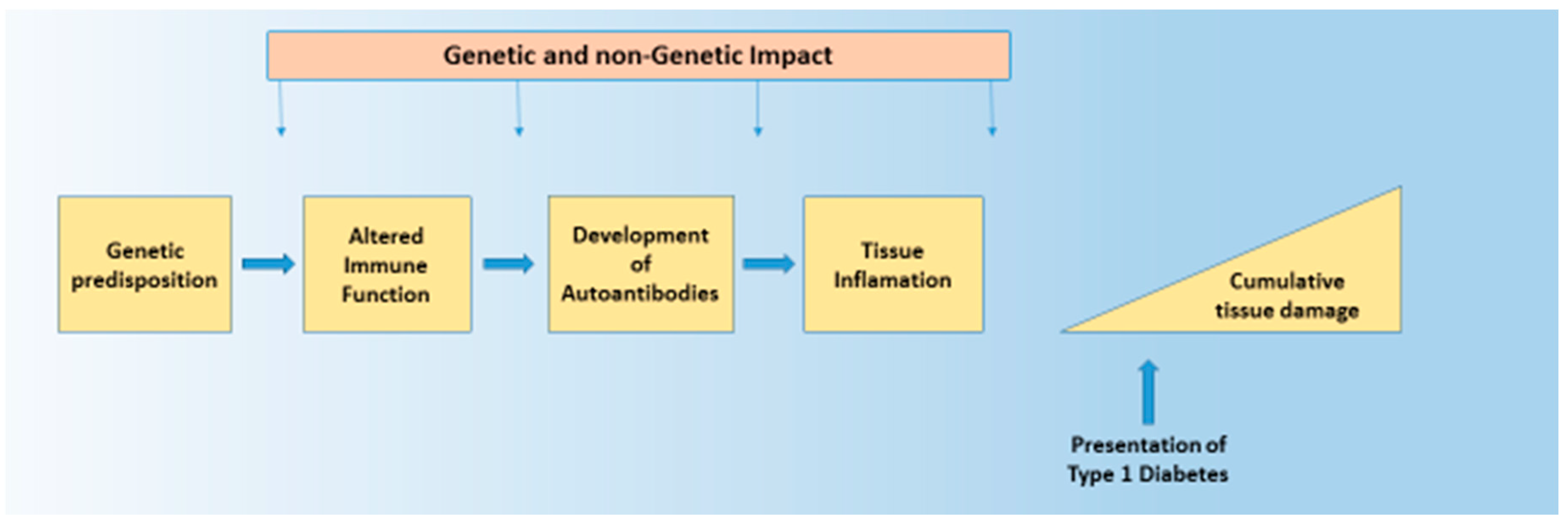 Genetic and non-Genetic Impact

Genetic predisposition

Altered Immune Function

Development of Autoantibodies

Tissue Inflamation

Cumulative tissue damage

Presentation of Type 1 Diabetes